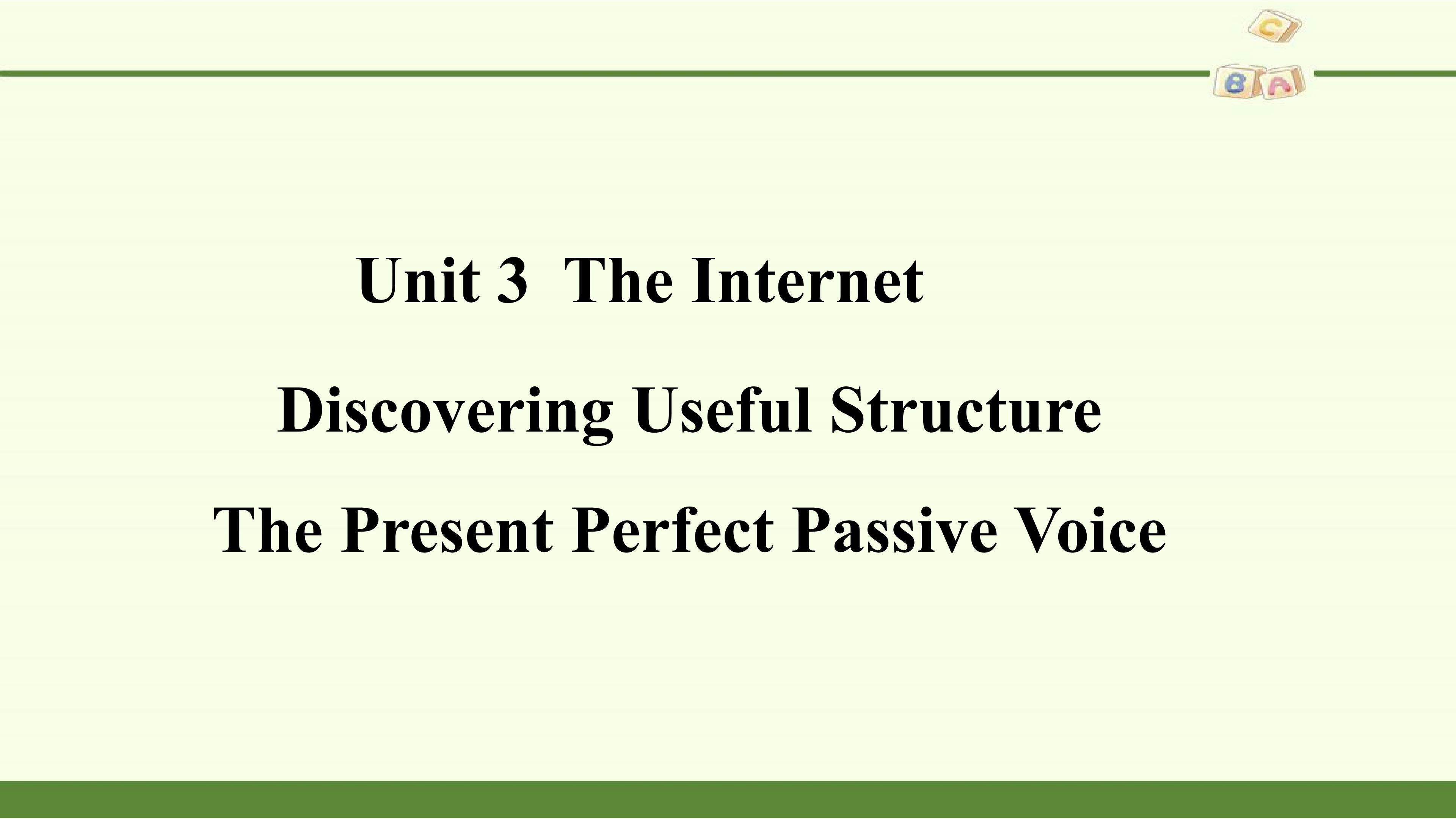 C
B A

Unit 3 The Internet

Discovering Useful Structure

The Present Perfect Passive Voice